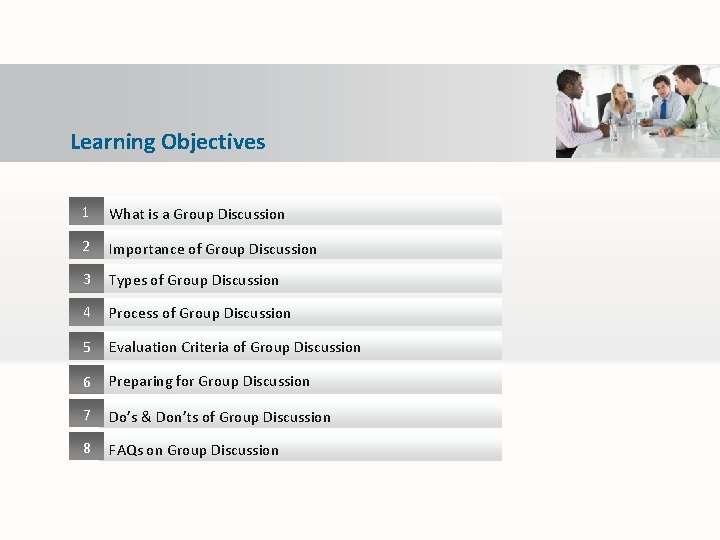 Learning Objectives

1 What is a Group Discussion

2 Importance of Group Discussion

3 Types of Group Discussion

4 Process of Group Discussion

5 Evaluation Criteria of Group Discussion

6 Preparing for Group Discussion

7 Do's & Don'ts of Group Discussion

8 FAQs on Group Discussion